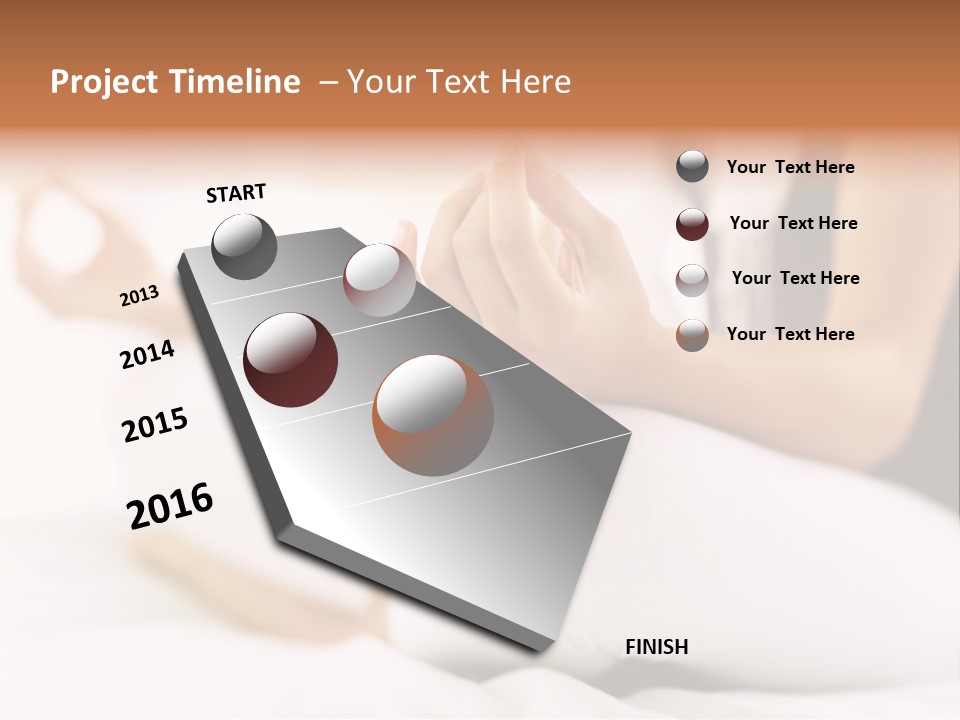 Project Timeline – Your Text Here

START

2013

2014

2015

2016

FINISH

Your Text Here

Your Text Here

Your Text Here

Your Text Here